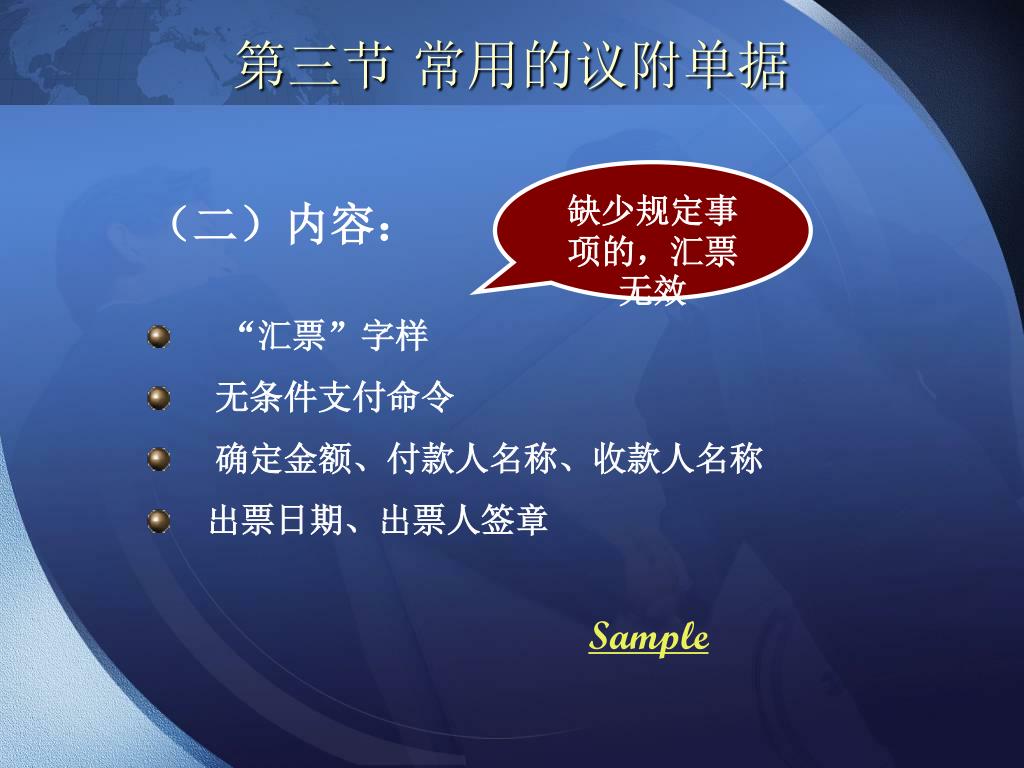 第三节 常用的议附单据

（二）内容：

缺少规定事项的，汇票无效

“汇票”字样

无条件支付命令

确定金额、付款人名称、收款人名称

出票日期、出票人签章

Sample